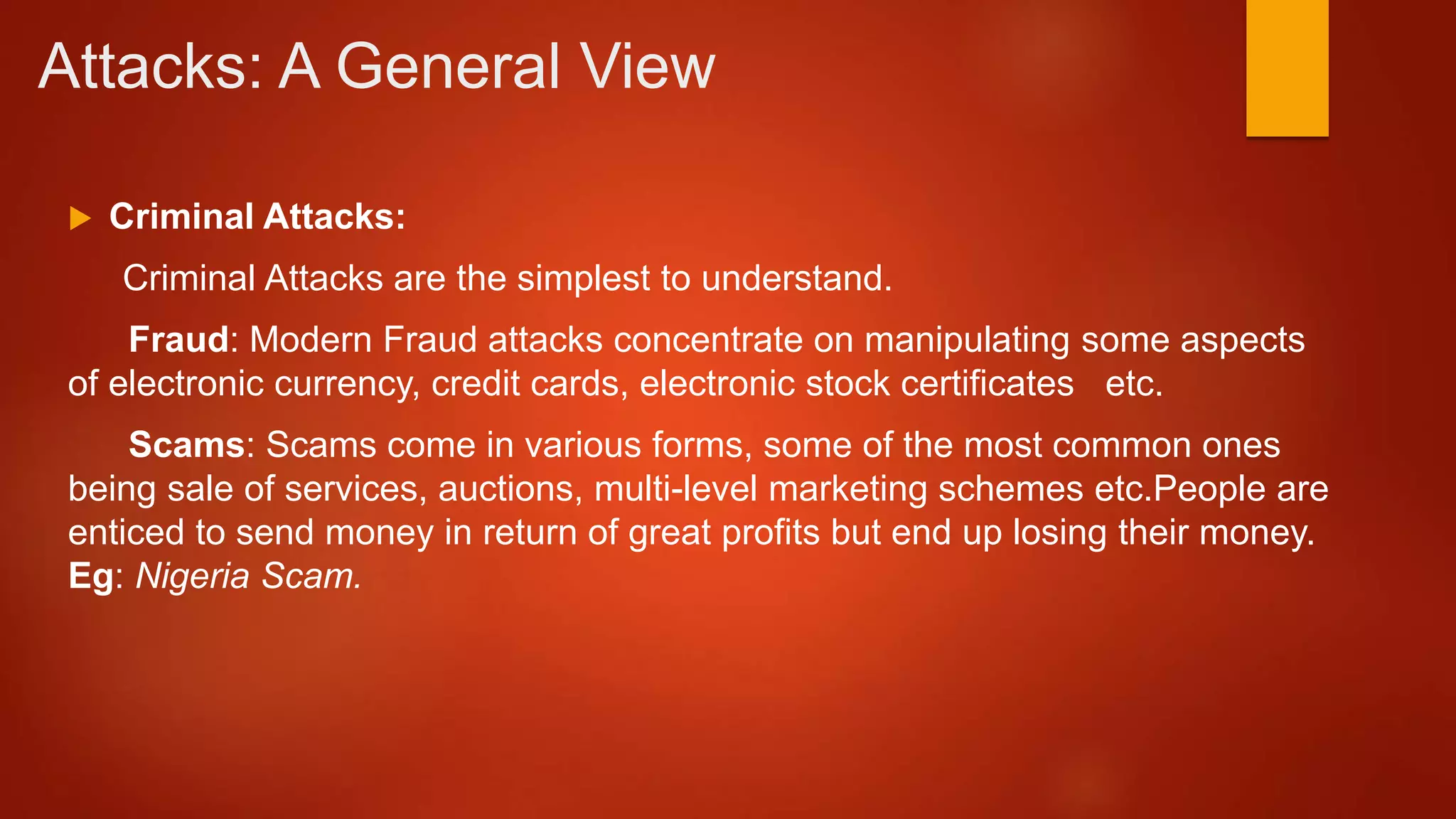 Attacks: A General View

Criminal Attacks:

Criminal Attacks are the simplest to understand.

Fraud: Modern Fraud attacks concentrate on manipulating some aspects of electronic currency, credit cards, electronic stock certificates etc.

Scams: Scams come in various forms, some of the most common ones being sale of services, auctions, multi-level marketing schemes etc.People are enticed to send money in return of great profits but end up losing their money. Eg: Nigeria Scam.